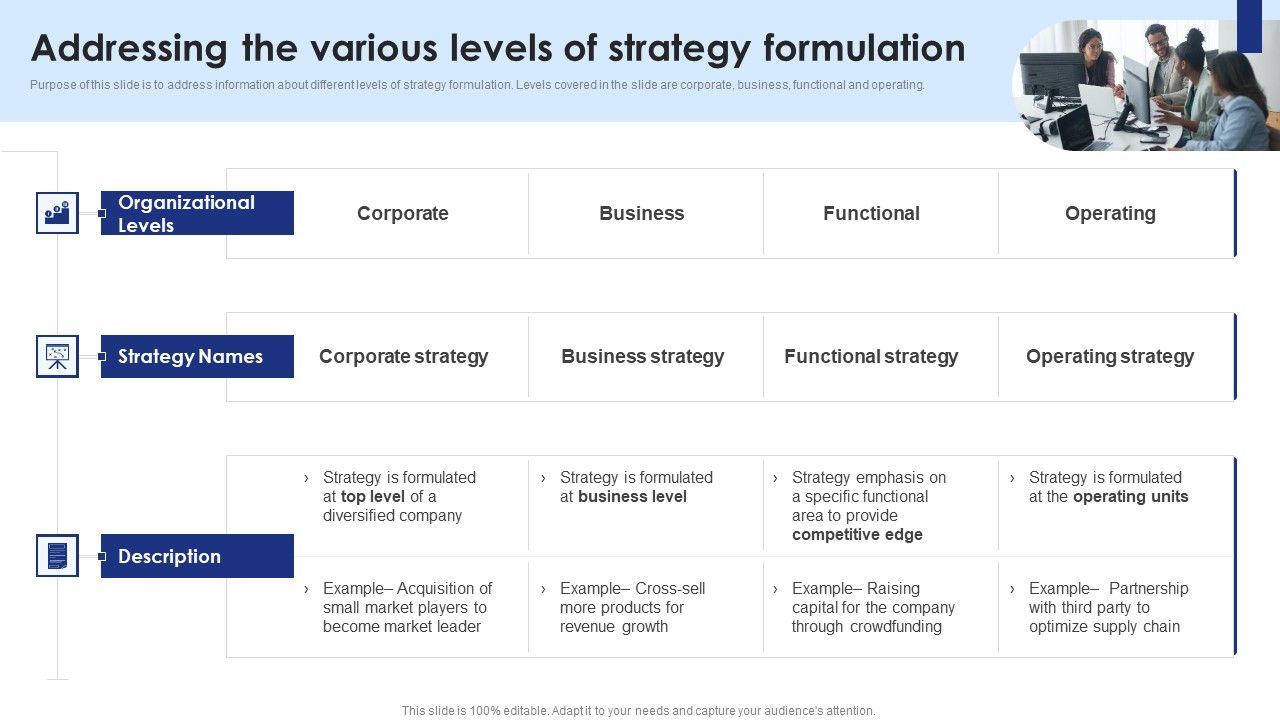 Addressing the various levels of strategy formulation

Purpose of this slide is to address information about different levels of strategy formulation. Levels covered in the slide are corporate, business, functional and operating.

| Organizational Levels | Corporate | Business | Functional | Operating |
|---|---|---|---|---|
| Strategy Names | Corporate strategy | Business strategy | Functional strategy | Operating strategy |
| Description | › Strategy is formulated at top level of a diversified company | › Strategy is formulated at business level | › Strategy emphasis on a specific functional area to provide competitive edge | › Strategy is formulated at the operating units |
| | › Example– Acquisition of small market players to become market leader | › Example– Cross-sell more products for revenue growth | › Example– Raising capital for the company through crowdfunding | › Example– Partnership with third party to optimize supply chain |

This slide is 100% editable. Adapt it to your needs and capture your audience's attention.